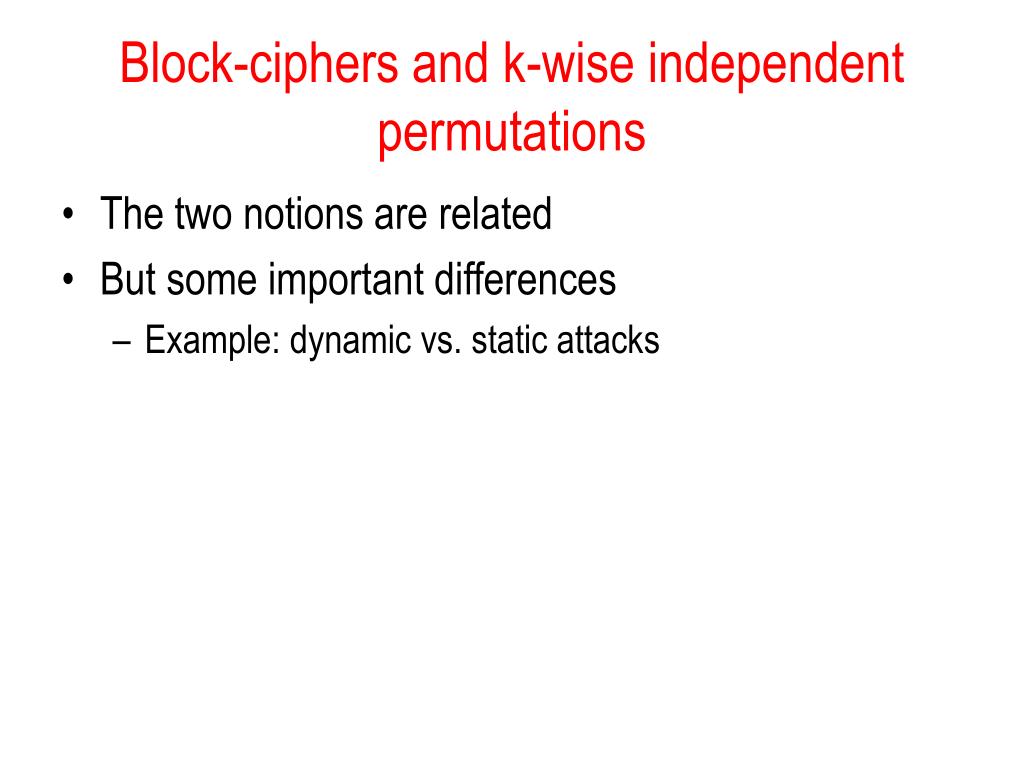 Block-ciphers and k-wise independent permutations

• The two notions are related
• But some important differences
– Example: dynamic vs. static attacks